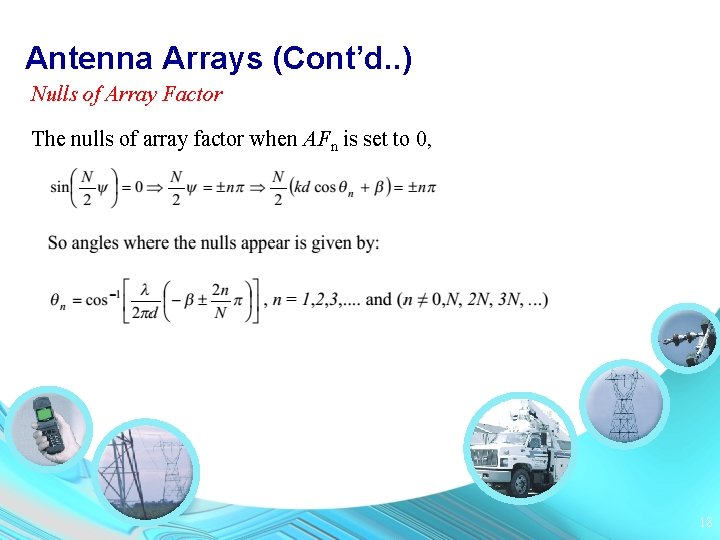 Antenna Arrays (Cont'd..)

Nulls of Array Factor

The nulls of array factor when $AF_n$ is set to 0,

$\sin\left(\frac{N}{2}\psi\right) = 0 \Rightarrow \frac{N}{2}\psi = \pm n\pi \Rightarrow \frac{N}{2}\left(kd\cos\theta_n + \beta\right) = \pm n\pi$

So angles where the nulls appear is given by:

$\theta_n = \cos^{-1}\left[\frac{\lambda}{2\pi d}\left(-\beta \pm \frac{2n}{N}\pi\right)\right]$, $n = 1,2,3,....$ and $(n \neq 0, N, 2N, 3N, ...)$

18